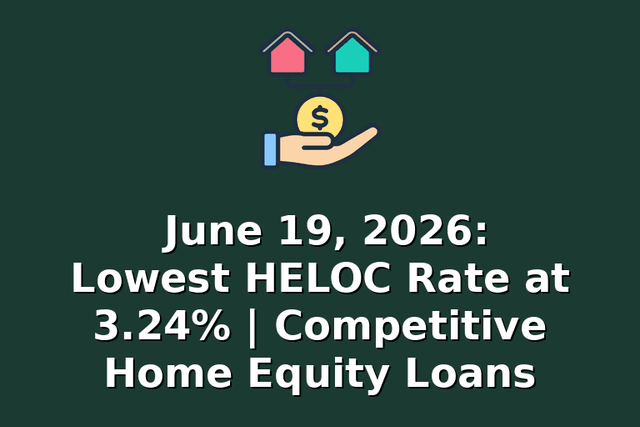 $

June 19, 2026:
Lowest HELOC Rate at 3.24% | Competitive Home Equity Loans